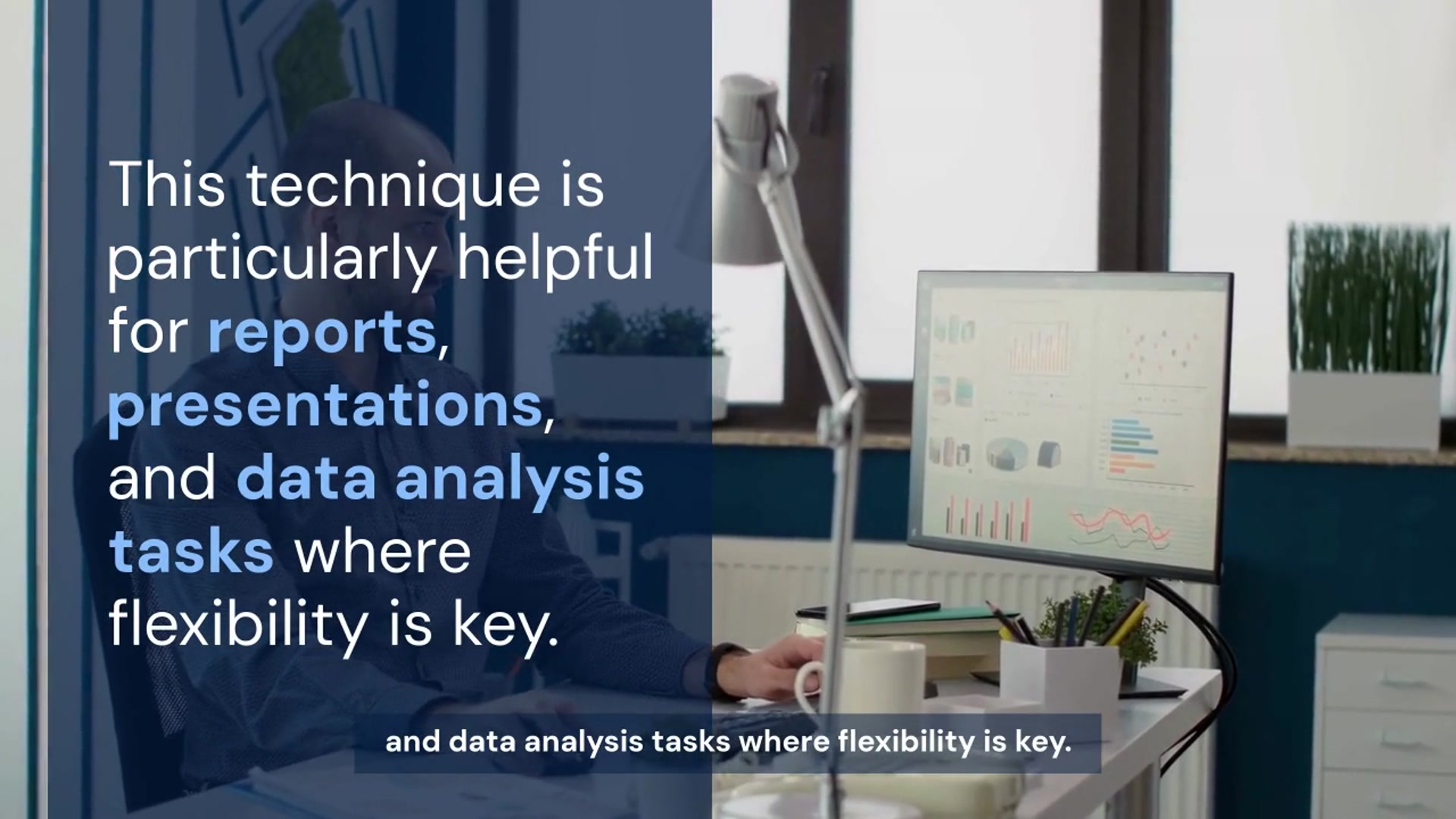 This technique is particularly helpful for reports, presentations, and data analysis tasks where flexibility is key.

and data analysis tasks where flexibility is key.